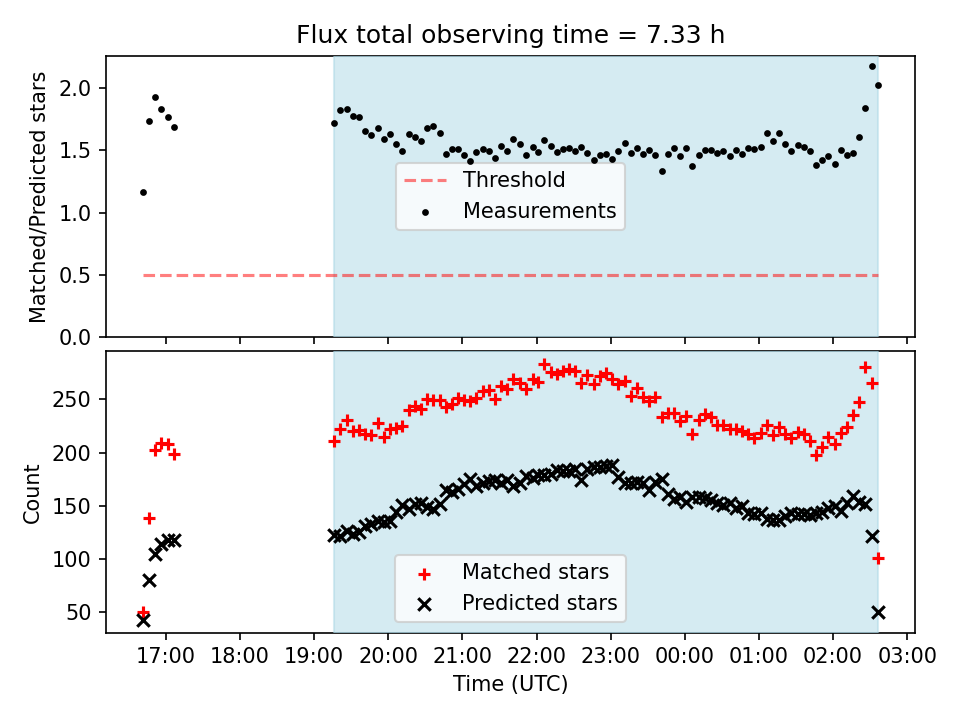 Flux total observing time = 7.33 h

Matched/Predicted stars

2.0
1.5
1.0
0.5
0.0

Threshold
Measurements

Count

250
200
150
100
50

Matched stars
Predicted stars

17:00 18:00 19:00 20:00 21:00 22:00 23:00 00:00 01:00 02:00 03:00

Time (UTC)